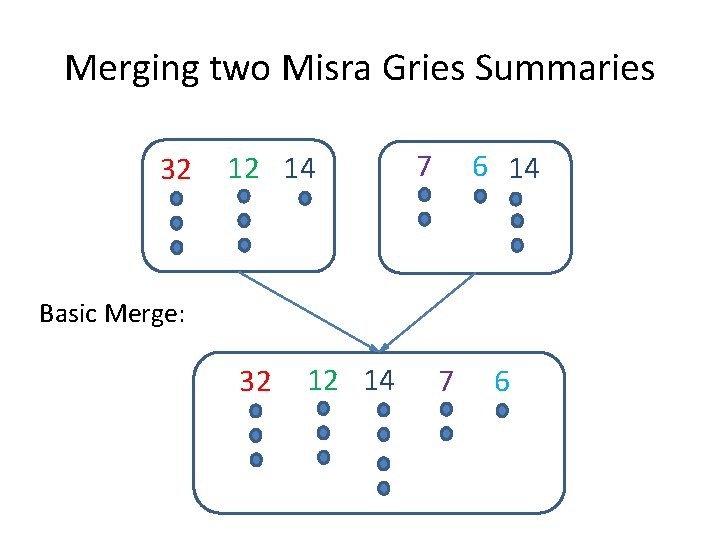 Merging two Misra Gries Summaries

32 12 14

7 6 14

Basic Merge:

32 12 14 7 6